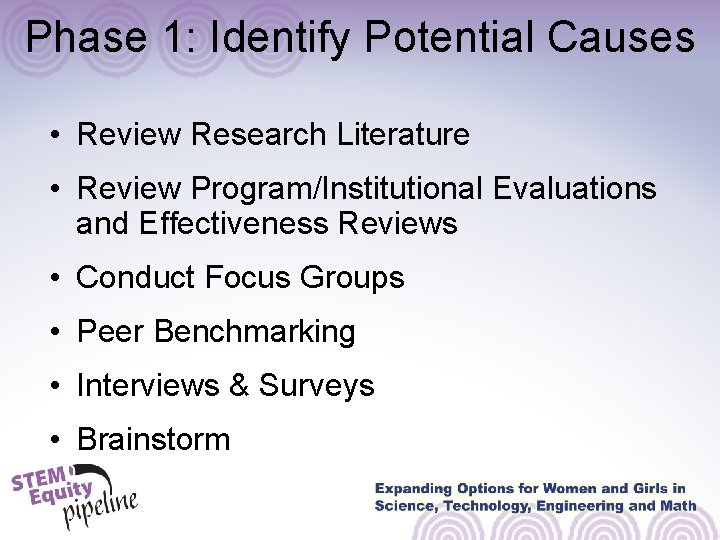 Phase 1: Identify Potential Causes

• Review Research Literature
• Review Program/Institutional Evaluations and Effectiveness Reviews
• Conduct Focus Groups
• Peer Benchmarking
• Interviews & Surveys
• Brainstorm

STEM Equity pipeline

Expanding Options for Women and Girls in Science, Technology, Engineering and Math